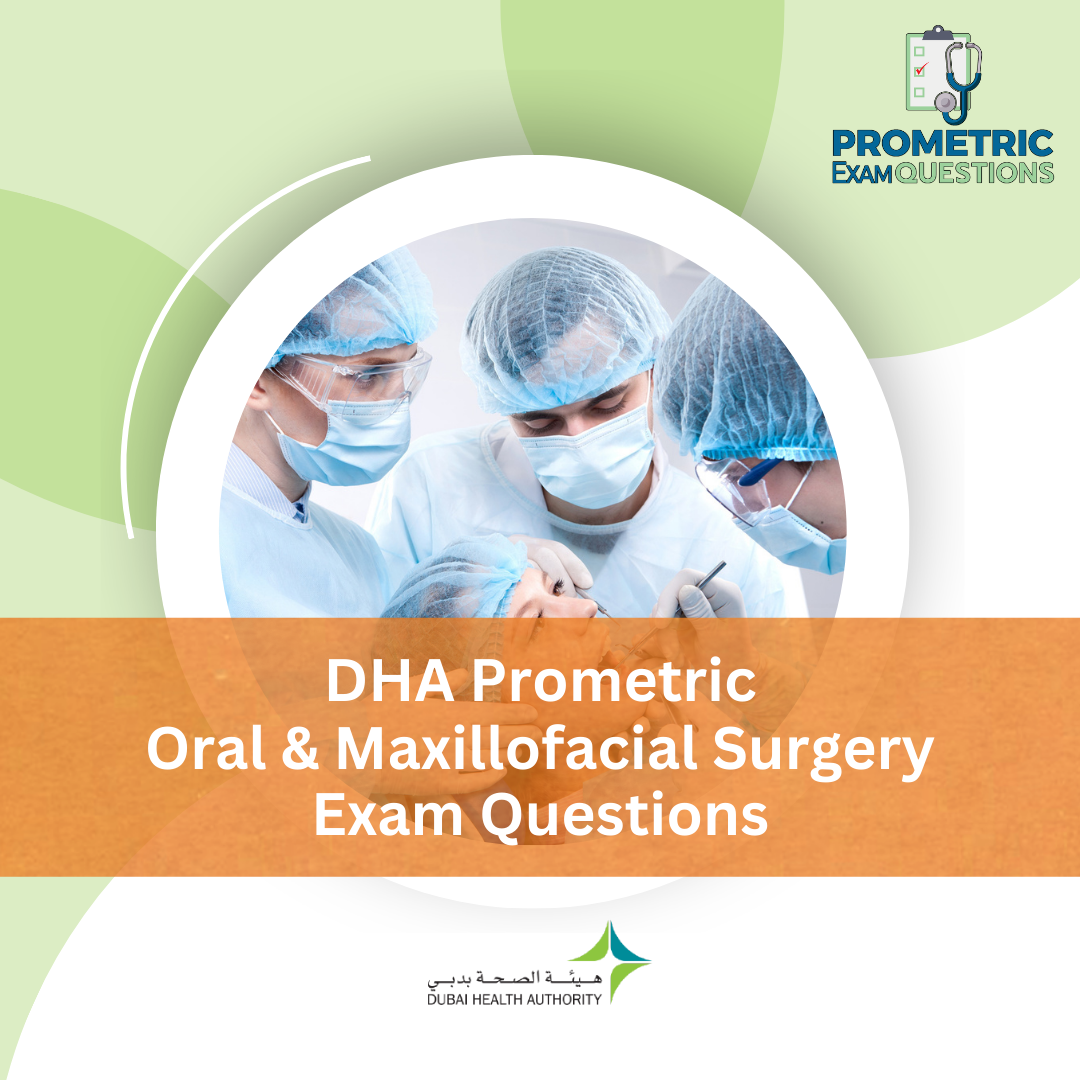 PROMETRIC
EXAM QUESTIONS

DHA Prometric
Oral & Maxillofacial Surgery
Exam Questions

هيئة الصحة بدبي
DUBAI HEALTH AUTHORITY